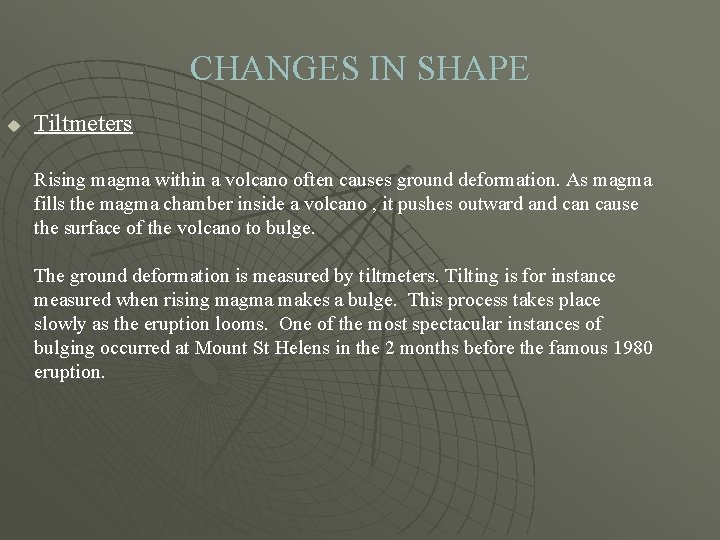 CHANGES IN SHAPE

Tiltmeters

Rising magma within a volcano often causes ground deformation. As magma fills the magma chamber inside a volcano , it pushes outward and can cause the surface of the volcano to bulge.

The ground deformation is measured by tiltmeters. Tilting is for instance measured when rising magma makes a bulge. This process takes place slowly as the eruption looms. One of the most spectacular instances of bulging occurred at Mount St Helens in the 2 months before the famous 1980 eruption.